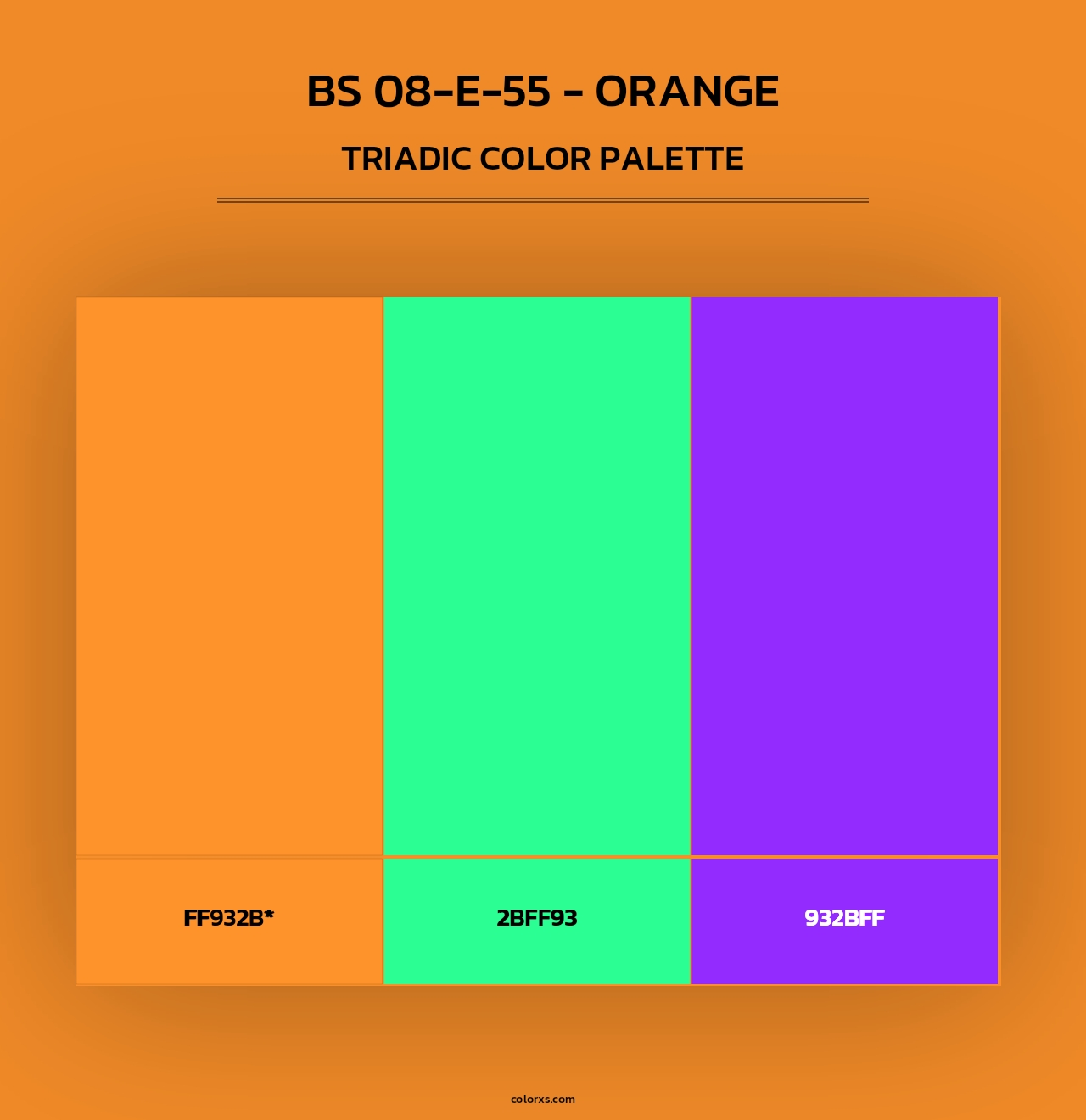 BS 08-E-55 - ORANGE

TRIADIC COLOR PALETTE

FF932B*

2BFF93

932BFF

colorxs.com